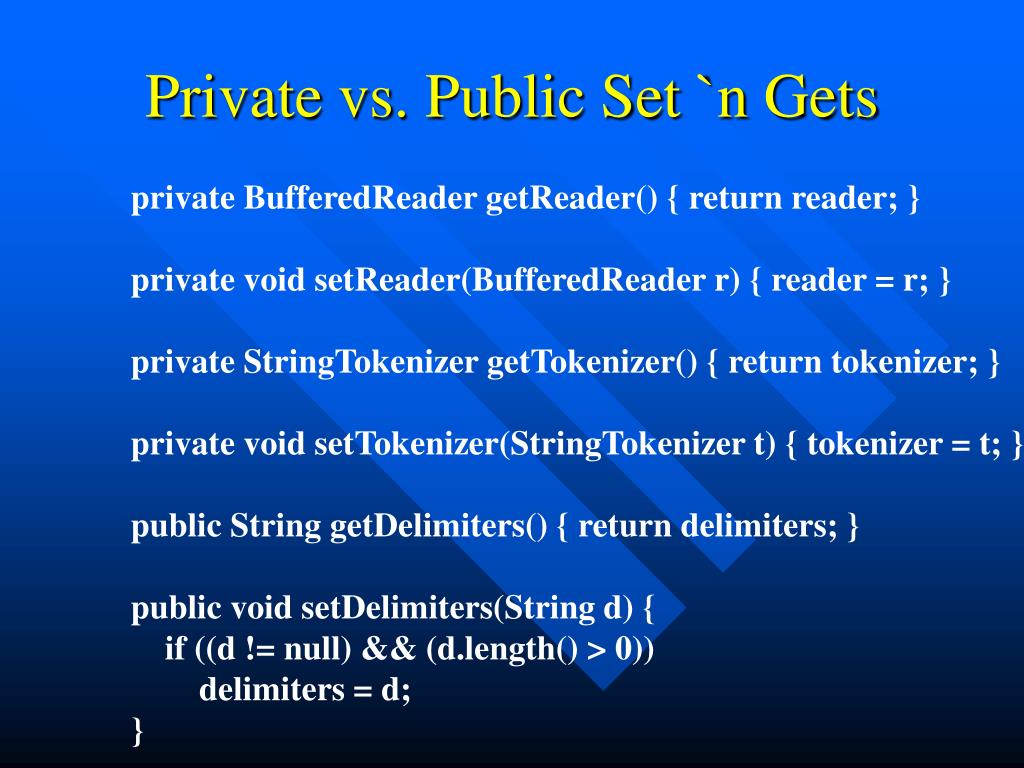 Private vs. Public Set `n Gets

private BufferedReader getReader() { return reader; }

private void setReader(BufferedReader r) { reader = r; }

private StringTokenizer getTokenizer() { return tokenizer; }

private void setTokenizer(StringTokenizer t) { tokenizer = t; }

public String getDelimiters() { return delimiters; }

public void setDelimiters(String d) {
if ((d != null) && (d.length() > 0))
delimiters = d;
}